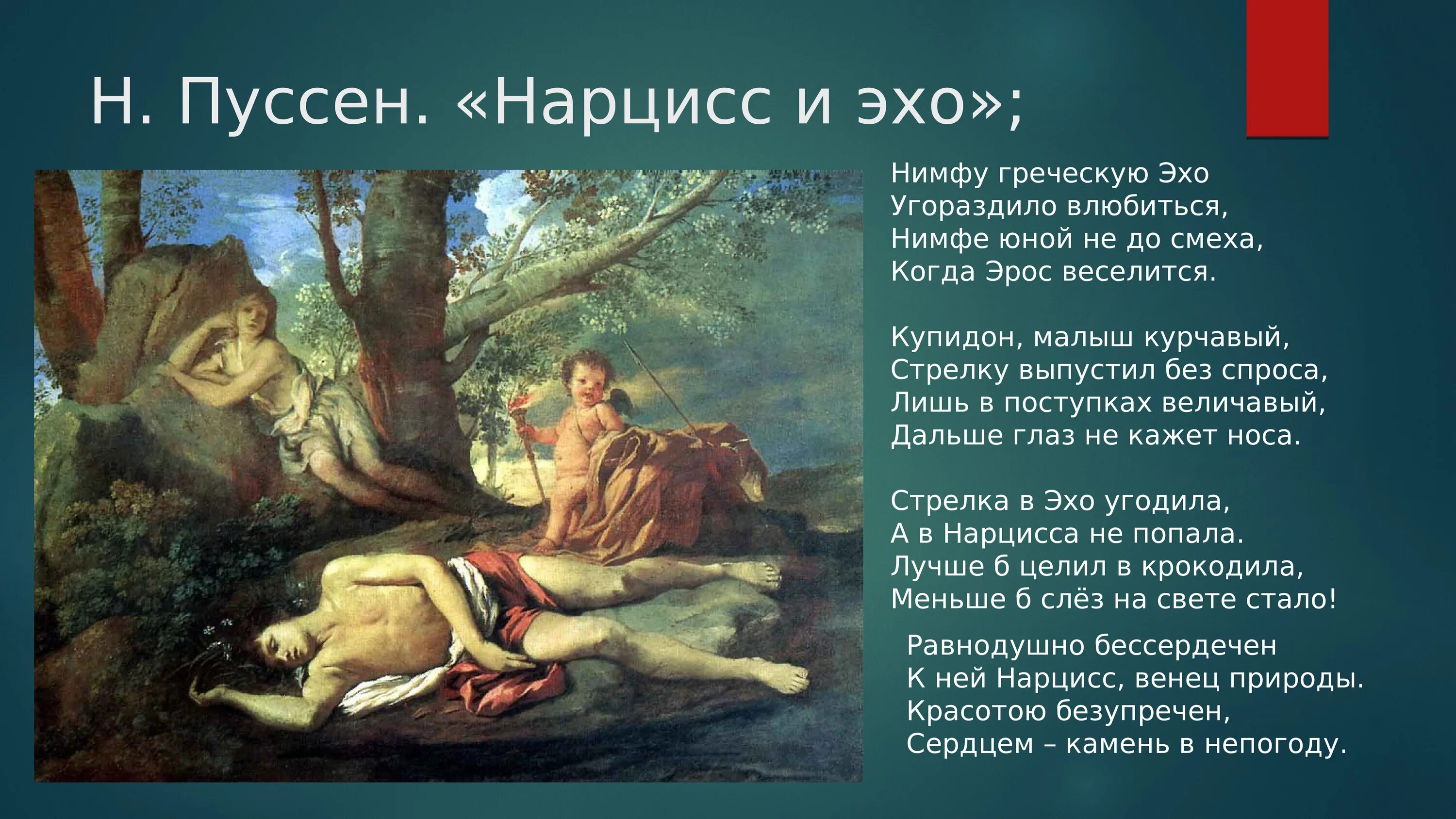 Н. Пуссен. «Нарцисс и эхо»;

Нимфу греческую Эхо
Угораздило влюбиться,
Нимфе юной не до смеха,
Когда Эрос веселится.

Купидон, малыш курчавый,
Стрелку выпустил без спроса,
Лишь в поступках величавый,
Дальше глаз не кажет носа.

Стрелка в Эхо угодила,
А в Нарцисса не попала.
Лучше б целил в крокодила,
Меньше б слёз на свете стало!

Равнодушно бессердечен
К ней Нарцисс, венец природы.
Красотою безупречен,
Сердцем – камень в непогоду.